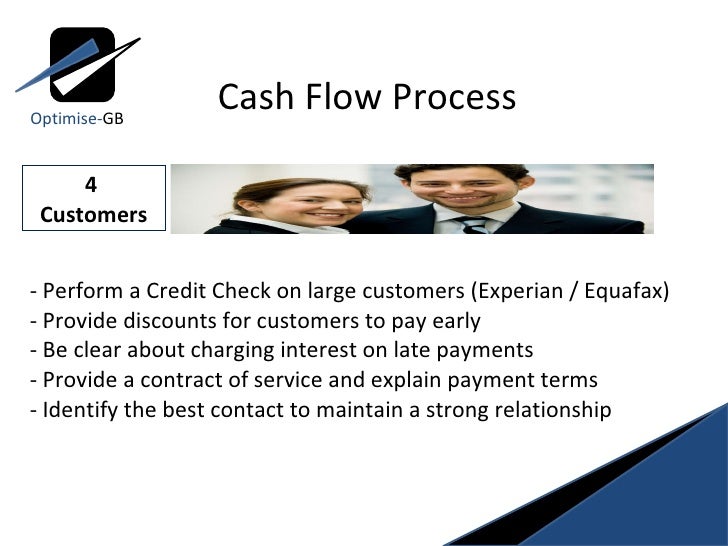 Optimise-GB

Cash Flow Process

4
Customers

- Perform a Credit Check on large customers (Experian / Equafax)
- Provide discounts for customers to pay early
- Be clear about charging interest on late payments
- Provide a contract of service and explain payment terms
- Identify the best contact to maintain a strong relationship